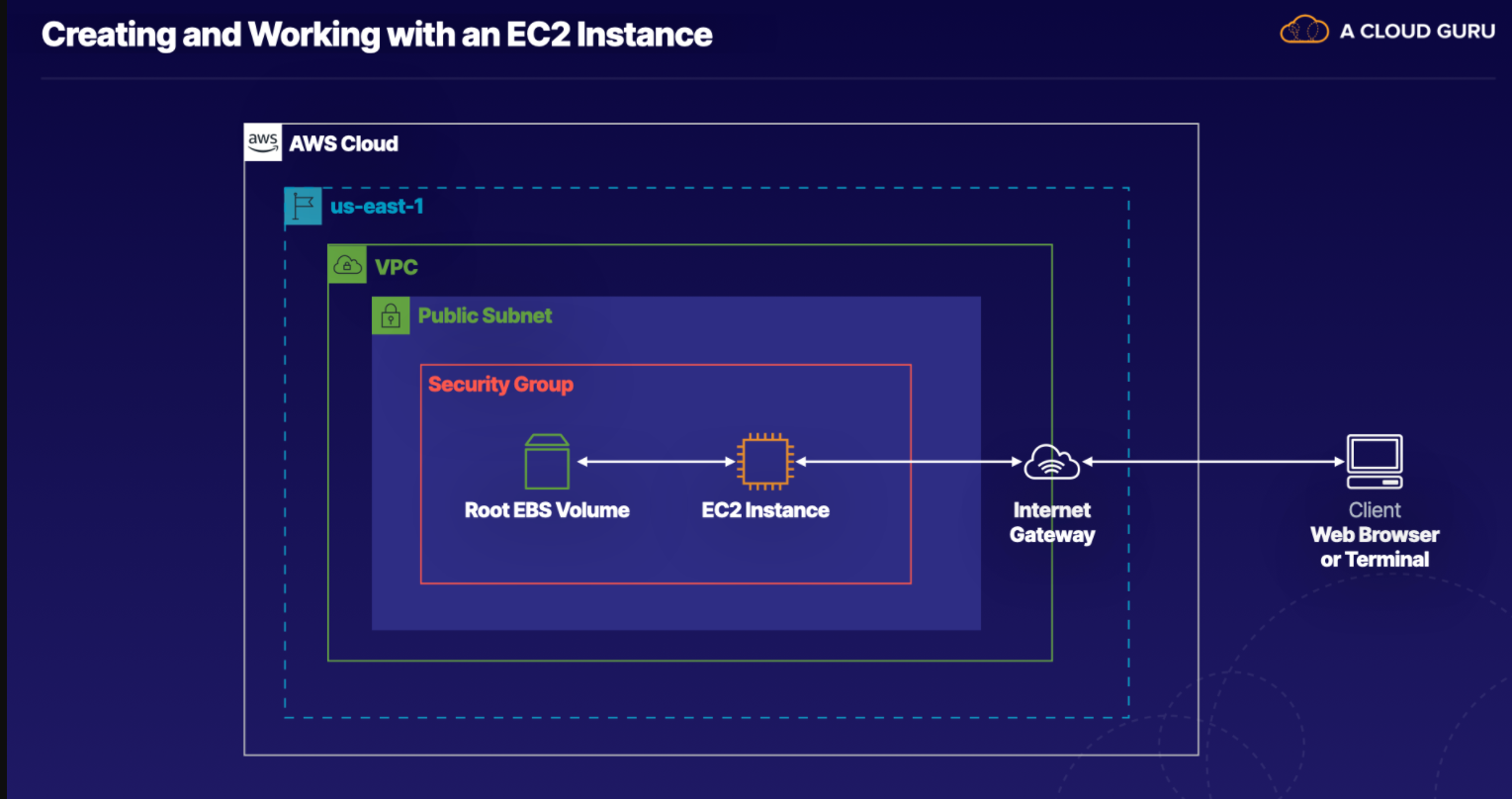 Creating and Working with an EC2 Instance

A CLOUD GURU

aws AWS Cloud

us-east-1

VPC

Public Subnet

Security Group

Root EBS Volume

EC2 Instance

Internet Gateway

Client
Web Browser or Terminal